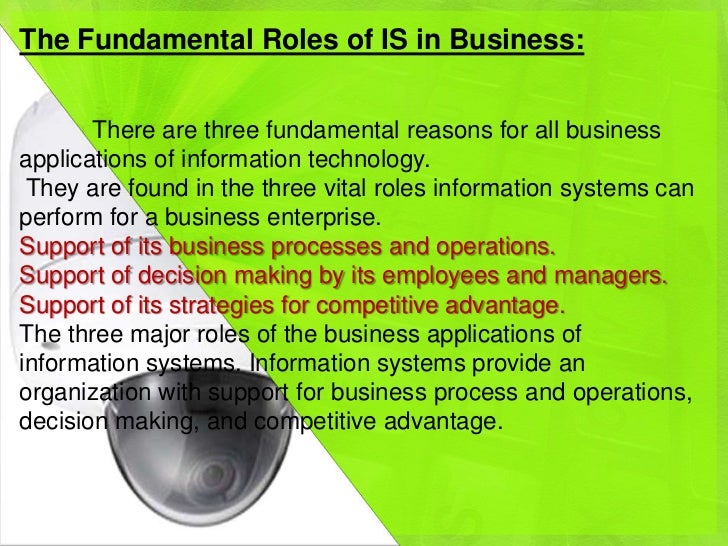 The Fundamental Roles of IS in Business:

There are three fundamental reasons for all business applications of information technology.
They are found in the three vital roles information systems can perform for a business enterprise.
Support of its business processes and operations.
Support of decision making by its employees and managers.
Support of its strategies for competitive advantage.
The three major roles of the business applications of information systems. Information systems provide an organization with support for business process and operations, decision making, and competitive advantage.